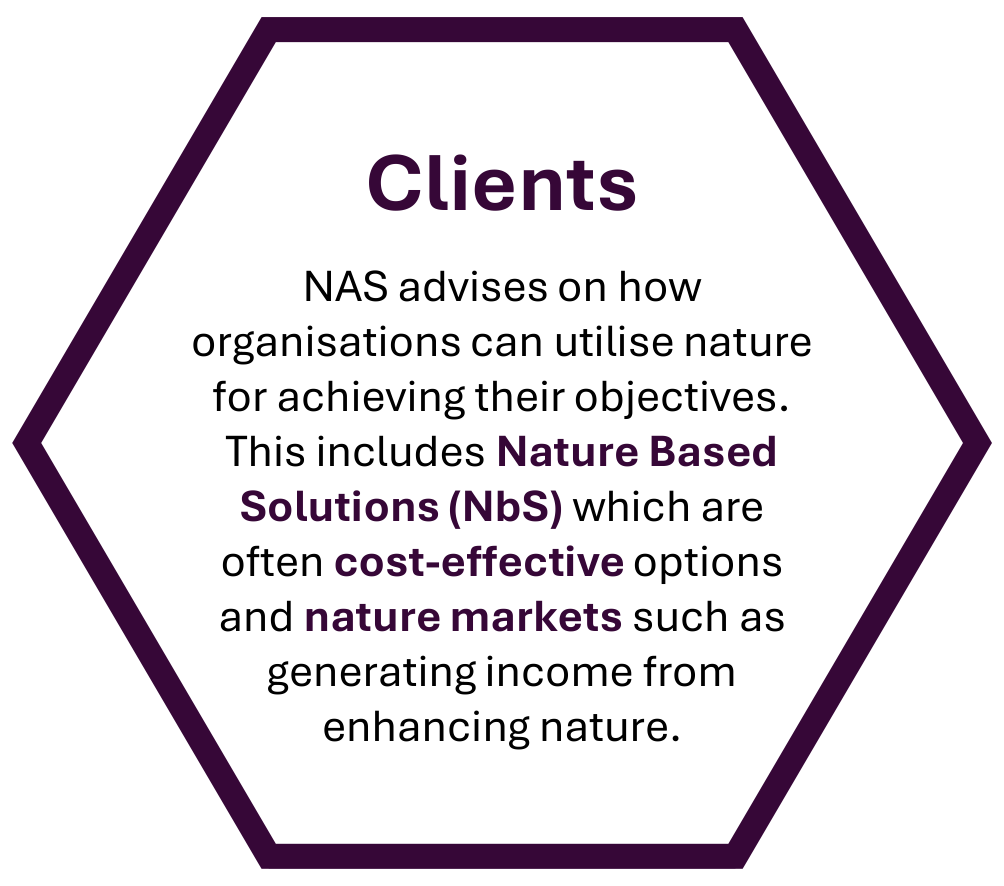 Clients

NAS advises on how organisations can utilise nature for achieving their objectives. This includes Nature Based Solutions (NbS) which are often cost-effective options and nature markets such as generating income from enhancing nature.